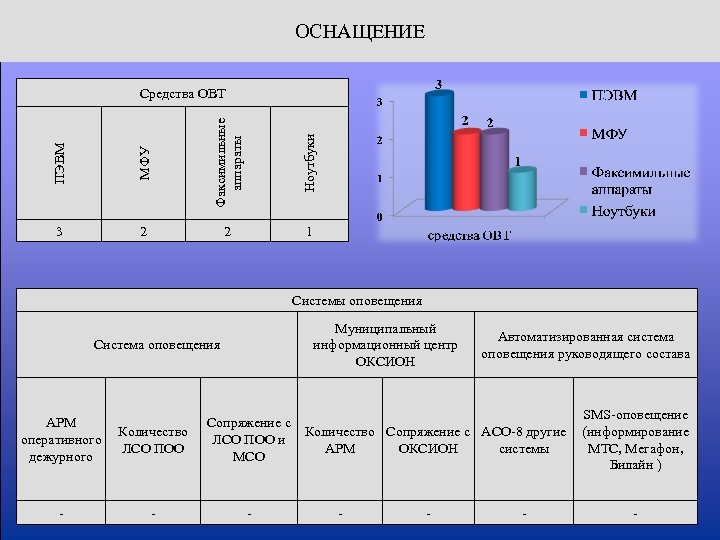 ОСНАЩЕНИЕ

| Средства ОВТ | | | |
|---|---|---|---|
| ПЭВМ | МФУ | Факсимильные аппараты | Ноутбуки |
| 3 | 2 | 2 | 1 |

3
2
1
0
3
2
2
1
средства ОВТ
ПЭВМ
МФУ
Факсимильные аппараты
Ноутбуки

| Системы оповещения | | | | | | |
|---|---|---|---|---|---|---|
| Система оповещения | | | Муниципальный информационный центр ОКСИОН | | Автоматизированная система оповещения руководящего состава | |
| АРМ оперативного дежурного | Количество ЛСО ПОО | Сопряжение с ЛСО ПОО и МСО | Количество АРМ | Сопряжение с ОКСИОН | АСО-8 другие системы | SMS-оповещение (информирование МТС, Мегафон, Билайн ) |
| - | - | - | - | - | - | - |